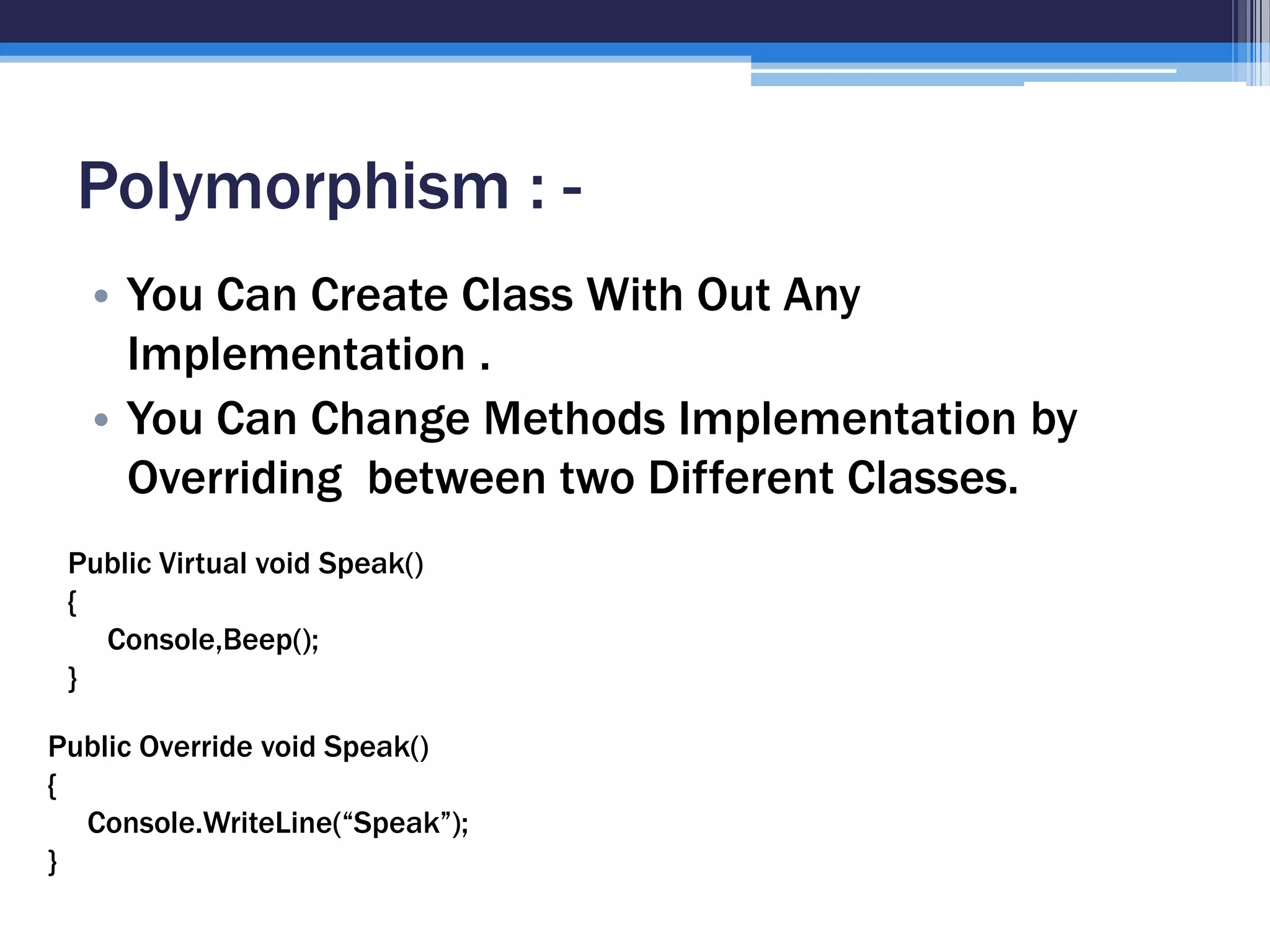 Polymorphism : -

• You Can Create Class With Out Any Implementation .
• You Can Change Methods Implementation by Overriding  between two Different Classes.

Public Virtual void Speak()
{
Console,Beep();
}

Public Override void Speak()
{
Console.WriteLine(“Speak”);
}